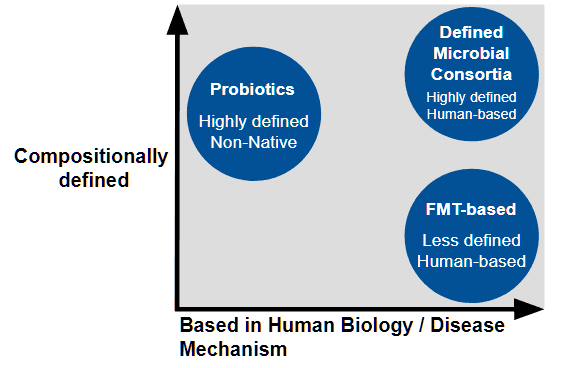 Compositionally defined

Probiotics

Highly defined
Non-Native

Defined Microbial Consortia

Highly defined
Human-based

FMT-based

Less defined
Human-based

Based in Human Biology / Disease Mechanism